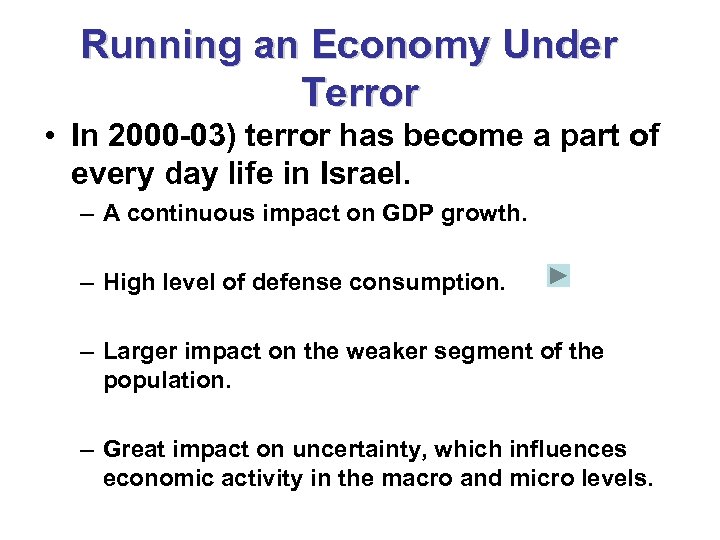 Running an Economy Under Terror

• In 2000-03) terror has become a part of every day life in Israel.

– A continuous impact on GDP growth.

– High level of defense consumption.

– Larger impact on the weaker segment of the population.

– Great impact on uncertainty, which influences economic activity in the macro and micro levels.